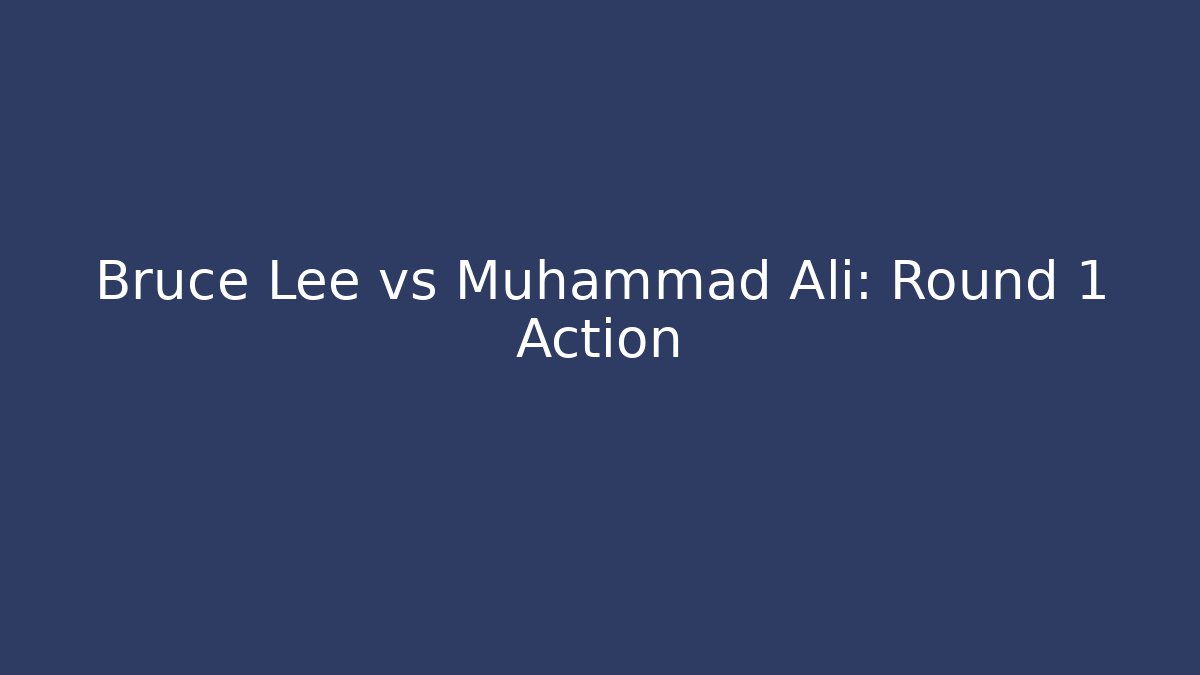 Bruce Lee vs Muhammad Ali: Round 1 Action